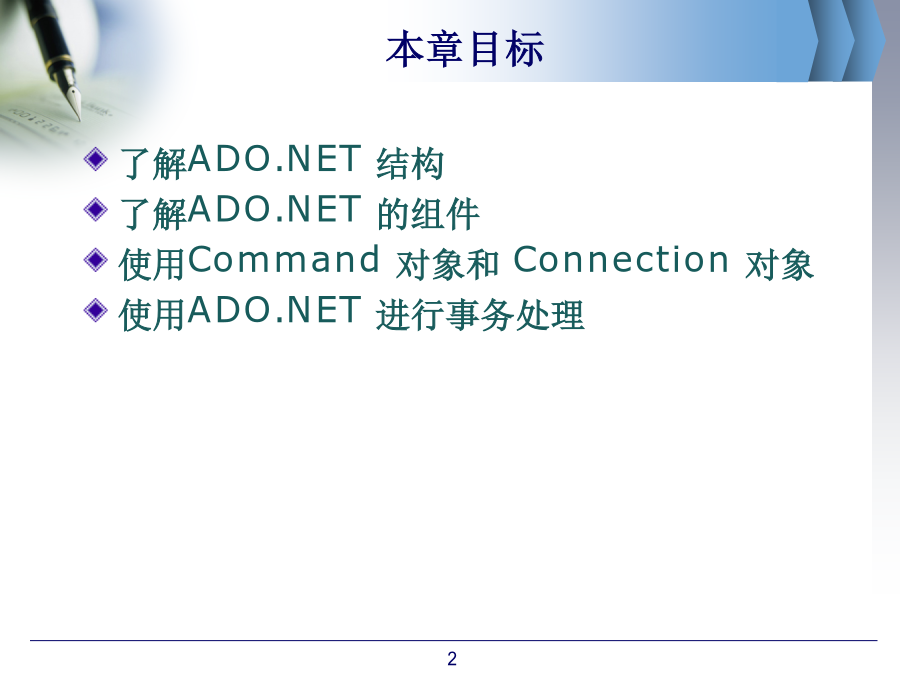 本章目标

了解ADO.NET 结构
了解ADO.NET 的组件
使用Command 对象和 Connection 对象
使用ADO.NET 进行事务处理

2